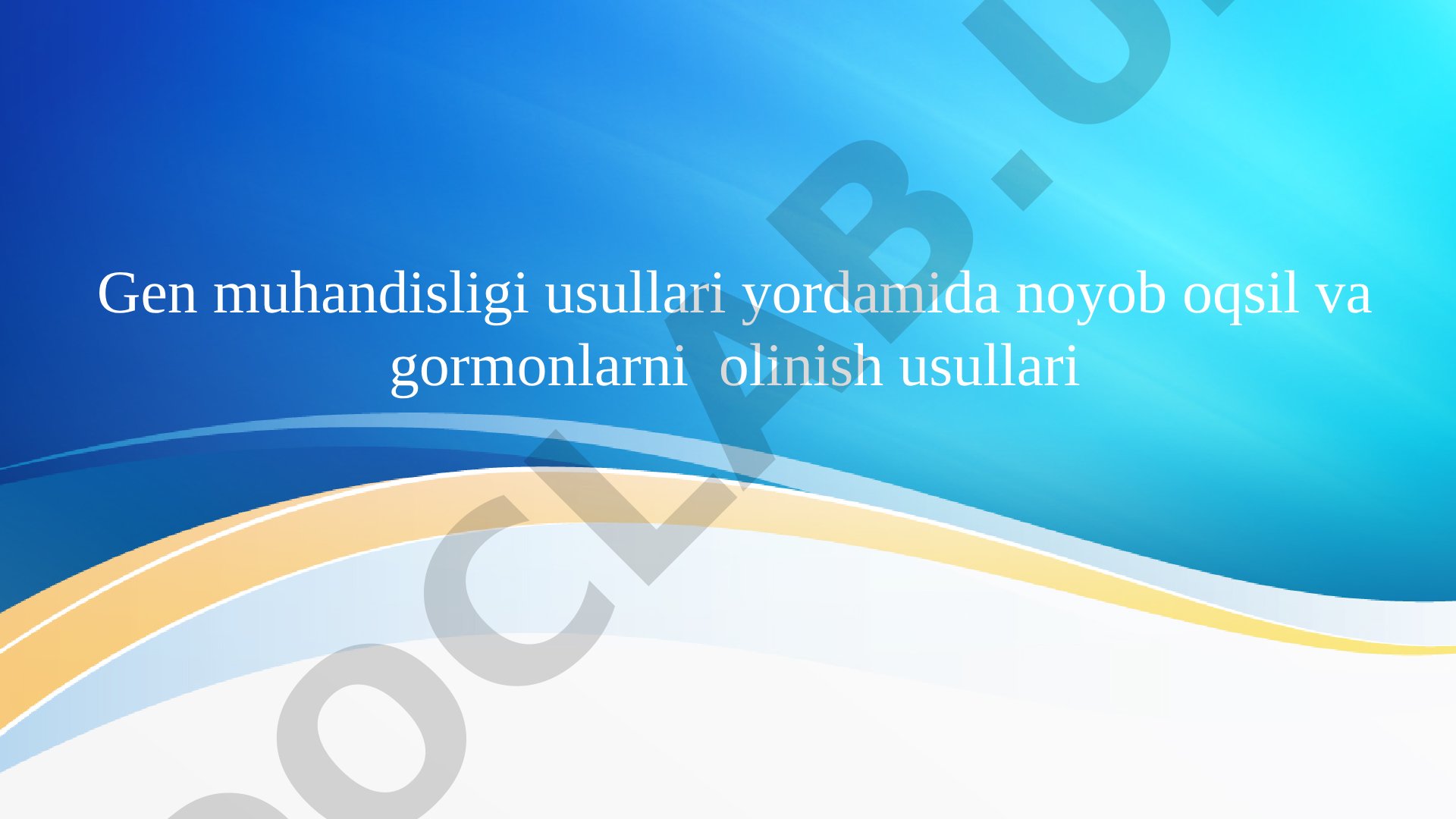 Gen muhandisligi usullari yordamida noyob oqsil va gormonlarni olinish usullari

DOCLAB.U